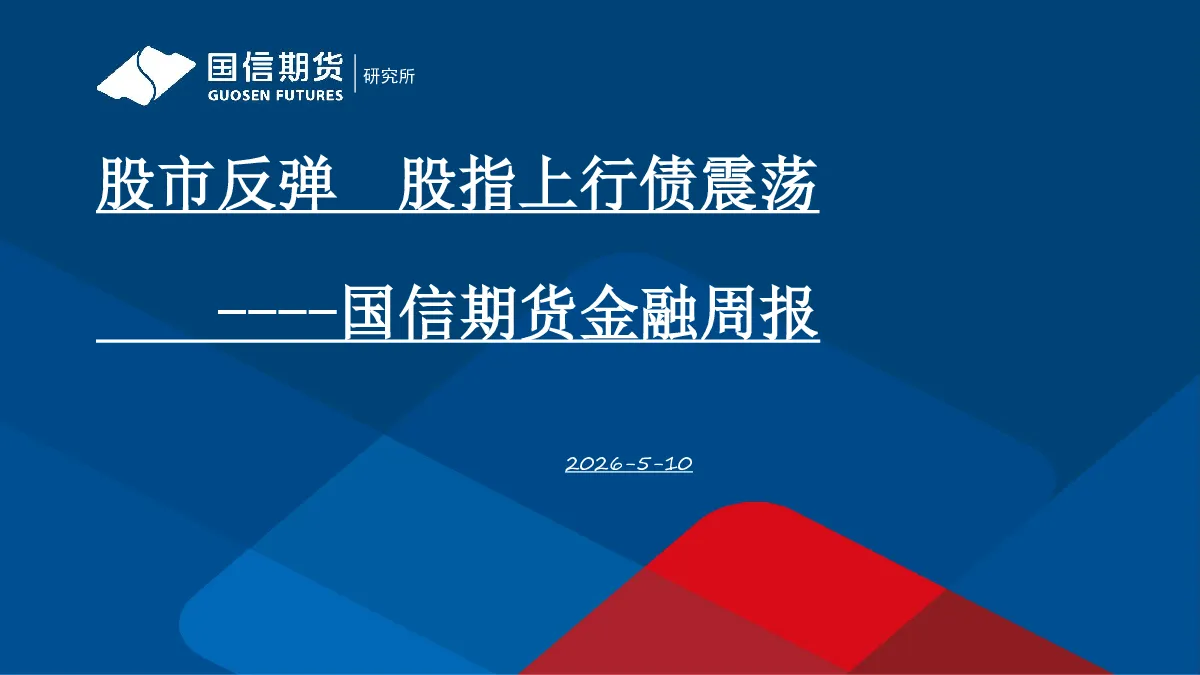 国信期货
GUOSEN FUTURES
研究所

股市反弹　股指上行债震荡

----国信期货金融周报

2026-5-10